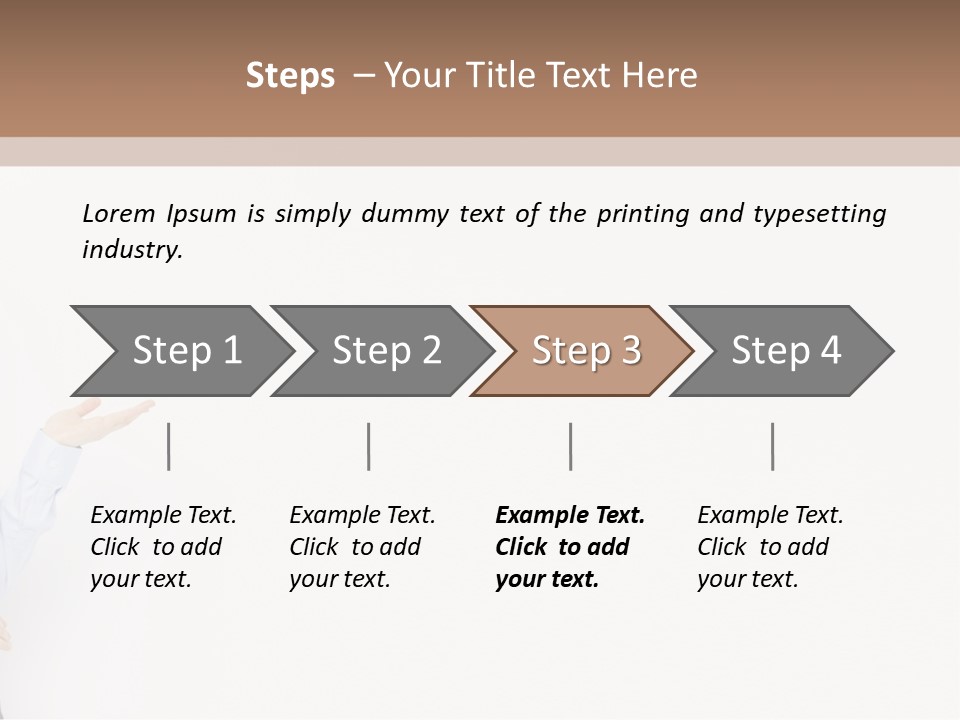 Steps – Your Title Text Here

Lorem Ipsum is simply dummy text of the printing and typesetting industry.

Step 1

Step 2

Step 3

Step 4

Example Text. Click to add your text.

Example Text. Click to add your text.

Example Text. Click to add your text.

Example Text. Click to add your text.